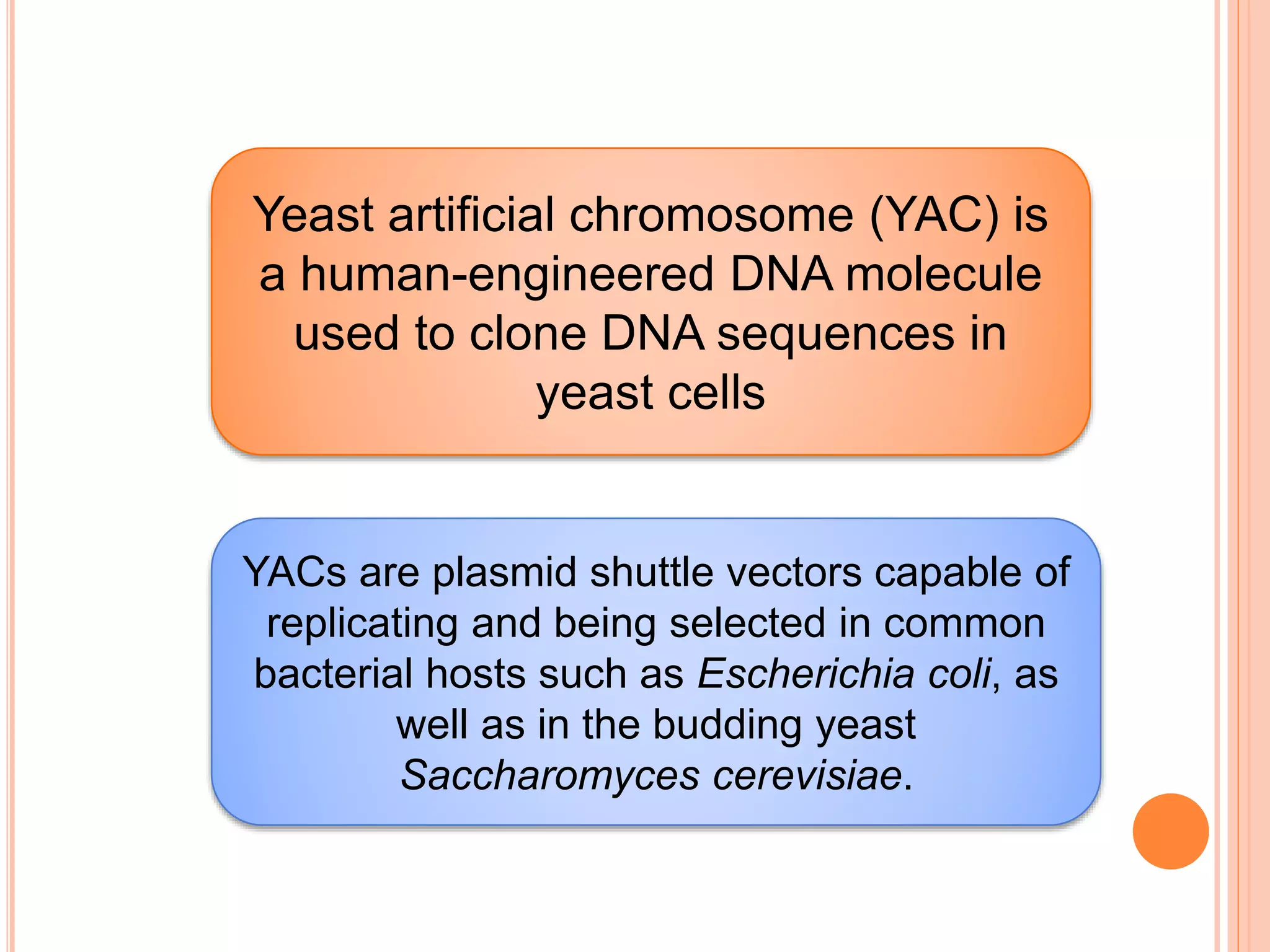 Yeast artificial chromosome (YAC) is a human-engineered DNA molecule used to clone DNA sequences in yeast cells

YACs are plasmid shuttle vectors capable of replicating and being selected in common bacterial hosts such as Escherichia coli, as well as in the budding yeast Saccharomyces cerevisiae.